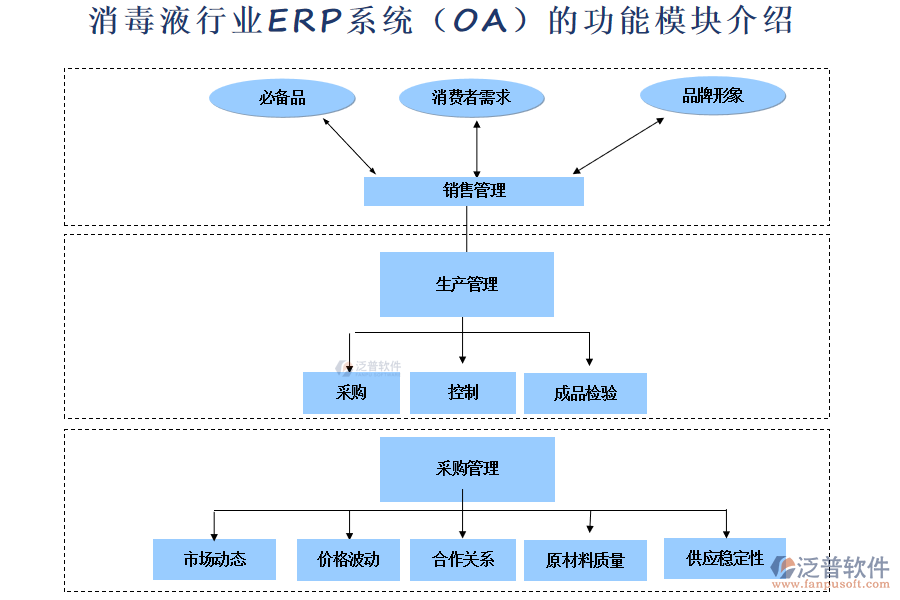 消毒液行业ERP系统（OA）的功能模块介绍

必备品

消费者需求

品牌形象

销售管理

生产管理

泛普软件

采购

控制

成品检验

采购管理

市场动态

价格波动

合作关系

原材料质量

供应稳定性

泛普软件
www.fanpusoft.com